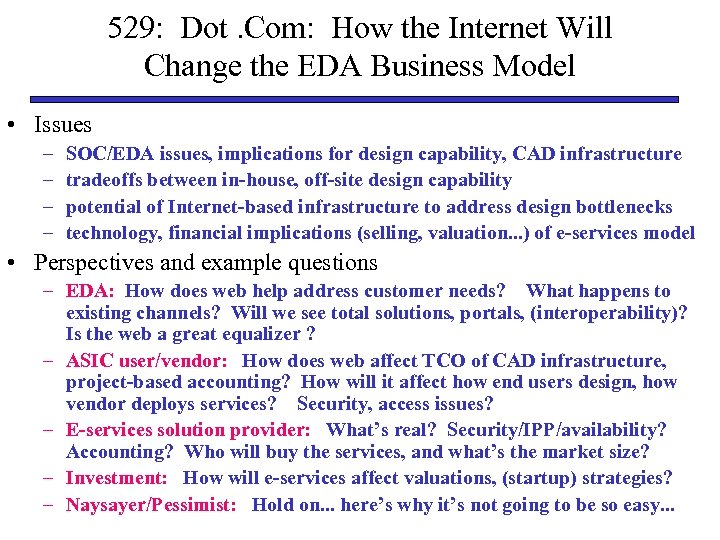 529: Dot .Com: How the Internet Will Change the EDA Business Model

• Issues
– SOC/EDA issues, implications for design capability, CAD infrastructure
– tradeoffs between in-house, off-site design capability
– potential of Internet-based infrastructure to address design bottlenecks
– technology, financial implications (selling, valuation...) of e-services model
• Perspectives and example questions
– EDA: How does web help address customer needs? What happens to existing channels? Will we see total solutions, portals, (interoperability)? Is the web a great equalizer ?
– ASIC user/vendor: How does web affect TCO of CAD infrastructure, project-based accounting? How will it affect how end users design, how vendor deploys services? Security, access issues?
– E-services solution provider: What's real? Security/IPP/availability? Accounting? Who will buy the services, and what's the market size?
– Investment: How will e-services affect valuations, (startup) strategies?
– Naysayer/Pessimist: Hold on... here's why it's not going to be so easy...